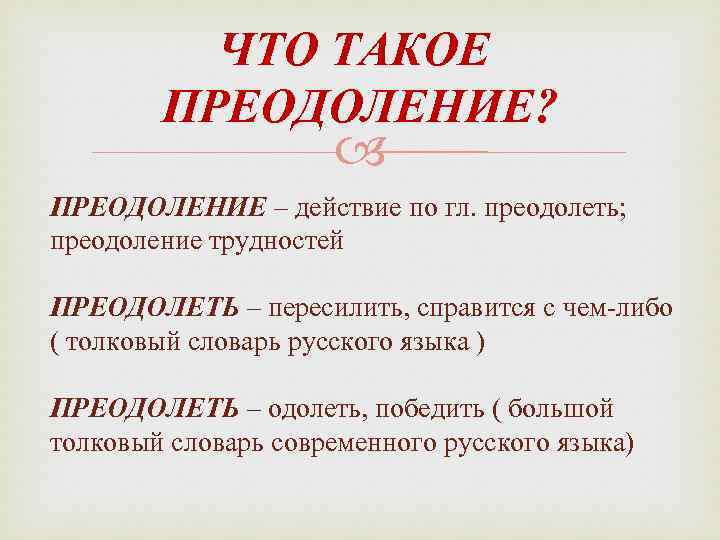 ЧТО ТАКОЕ ПРЕОДОЛЕНИЕ?

ПРЕОДОЛЕНИЕ – действие по гл. преодолеть; преодоление трудностей

ПРЕОДОЛЕТЬ – пересилить, справится с чем-либо ( толковый словарь русского языка )

ПРЕОДОЛЕТЬ – одолеть, победить ( большой толковый словарь современного русского языка)